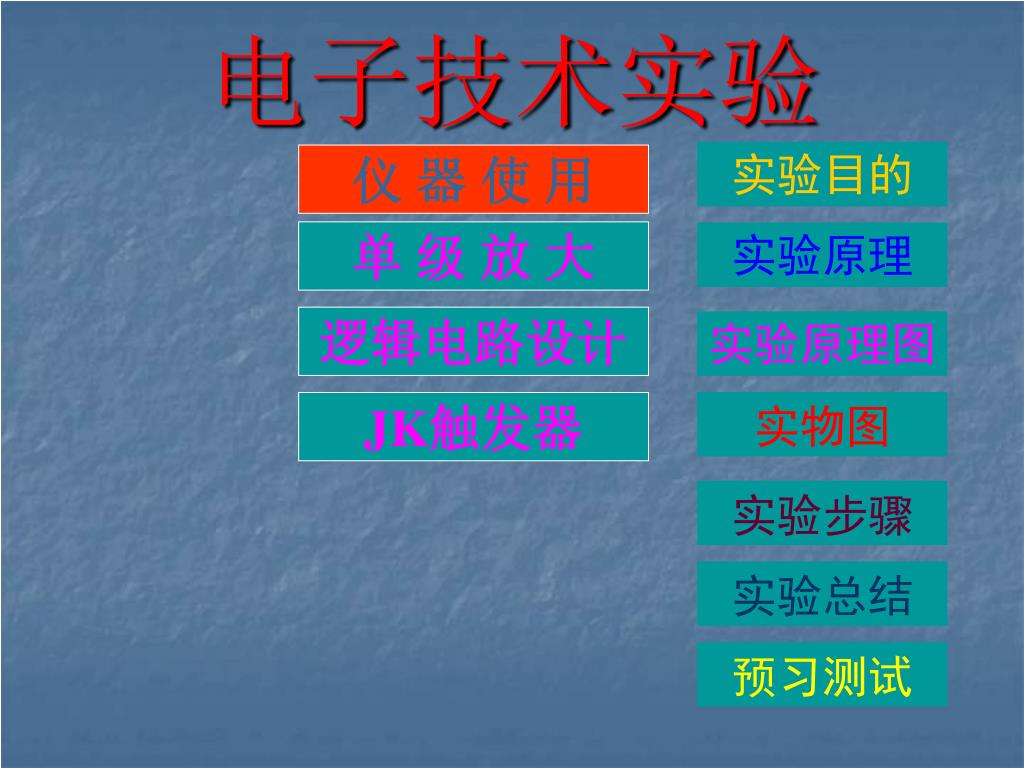 电子技术实验

仪 器 使 用

单 级 放 大

逻辑电路设计

JK触发器

实验目的

实验原理

实验原理图

实物图

实验步骤

实验总结

预习测试